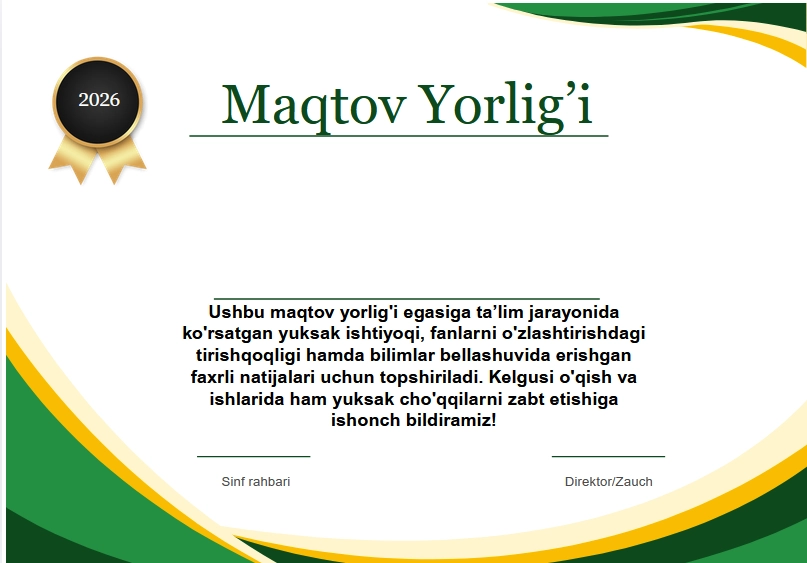 2026

Maqtov Yorlig’i

Ushbu maqtov yorlig'i egasiga ta’lim jarayonida ko'rsatgan yuksak ishtiyoqi, fanlarni o'zlashtirishdagi tirishqoqligi hamda bilimlar bellashuvida erishgan faxrli natijalari uchun topshiriladi. Kelgusi o'qish va ishlarida ham yuksak cho'qqilarni zabt etishiga ishonch bildiramiz!

Sinf rahbari

Direktor/Zauch